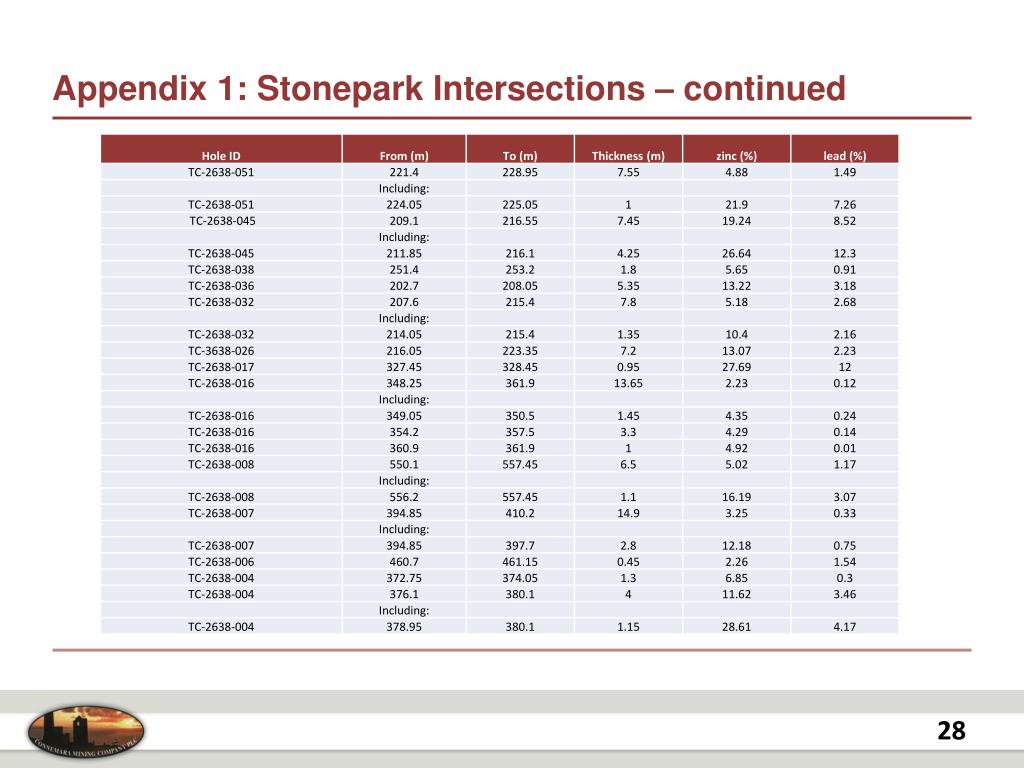 Appendix 1: Stonepark Intersections – continued

| Hole ID | From (m) | To (m) | Thickness (m) | zinc (%) | lead (%) |
|---|---|---|---|---|---|
| TC-2638-051 | 221.4 | 228.95 | 7.55 | 4.88 | 1.49 |
| | Including: | | | | |
| TC-2638-051 | 224.05 | 225.05 | 1 | 21.9 | 7.26 |
| TC-2638-045 | 209.1 | 216.55 | 7.45 | 19.24 | 8.52 |
| | Including: | | | | |
| TC-2638-045 | 211.85 | 216.1 | 4.25 | 26.64 | 12.3 |
| TC-2638-038 | 251.4 | 253.2 | 1.8 | 5.65 | 0.91 |
| TC-2638-036 | 202.7 | 208.05 | 5.35 | 13.22 | 3.18 |
| TC-2638-032 | 207.6 | 215.4 | 7.8 | 5.18 | 2.68 |
| | Including: | | | | |
| TC-2638-032 | 214.05 | 215.4 | 1.35 | 10.4 | 2.16 |
| TC-3638-026 | 216.05 | 223.35 | 7.2 | 13.07 | 2.23 |
| TC-2638-017 | 327.45 | 328.45 | 0.95 | 27.69 | 12 |
| TC-2638-016 | 348.25 | 361.9 | 13.65 | 2.23 | 0.12 |
| | Including: | | | | |
| TC-2638-016 | 349.05 | 350.5 | 1.45 | 4.35 | 0.24 |
| TC-2638-016 | 354.2 | 357.5 | 3.3 | 4.29 | 0.14 |
| TC-2638-016 | 360.9 | 361.9 | 1 | 4.92 | 0.01 |
| TC-2638-008 | 550.1 | 557.45 | 6.5 | 5.02 | 1.17 |
| | Including: | | | | |
| TC-2638-008 | 556.2 | 557.45 | 1.1 | 16.19 | 3.07 |
| TC-2638-007 | 394.85 | 410.2 | 14.9 | 3.25 | 0.33 |
| | Including: | | | | |
| TC-2638-007 | 394.85 | 397.7 | 2.8 | 12.18 | 0.75 |
| TC-2638-006 | 460.7 | 461.15 | 0.45 | 2.26 | 1.54 |
| TC-2638-004 | 372.75 | 374.05 | 1.3 | 6.85 | 0.3 |
| TC-2638-004 | 376.1 | 380.1 | 4 | 11.62 | 3.46 |
| | Including: | | | | |
| TC-2638-004 | 378.95 | 380.1 | 1.15 | 28.61 | 4.17 |

CONNEMARA MINING COMPANY PLC

28